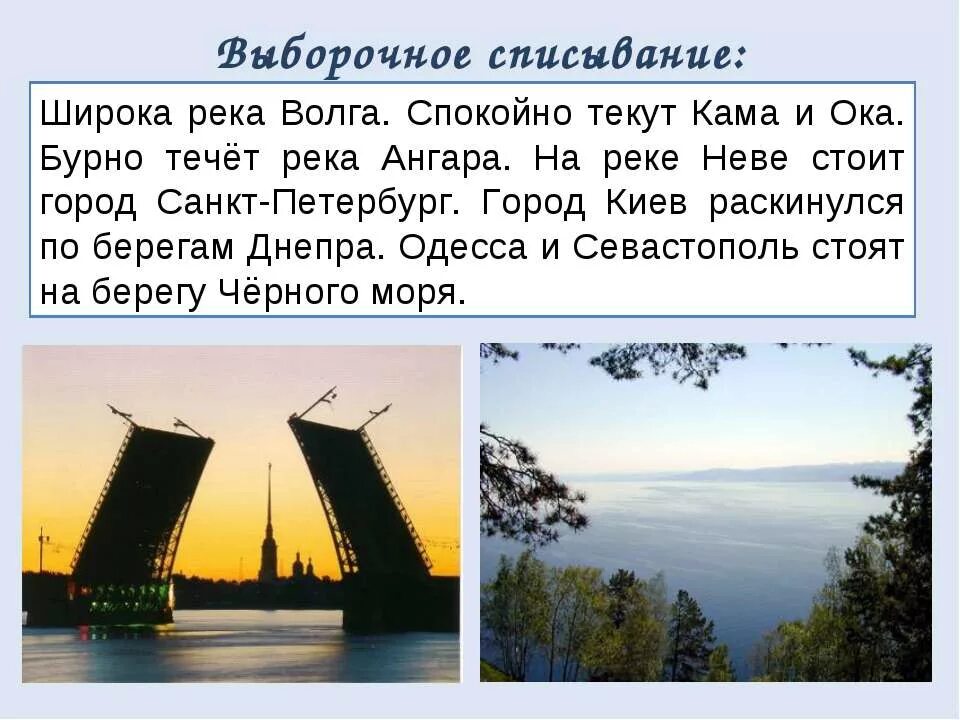 Выборочное списывание:

Широка река Волга. Спокойно текут Кама и Ока. Бурно течёт река Ангара. На реке Неве стоит город Санкт-Петербург. Город Киев раскинулся по берегам Днепра. Одесса и Севастополь стоят на берегу Чёрного моря.